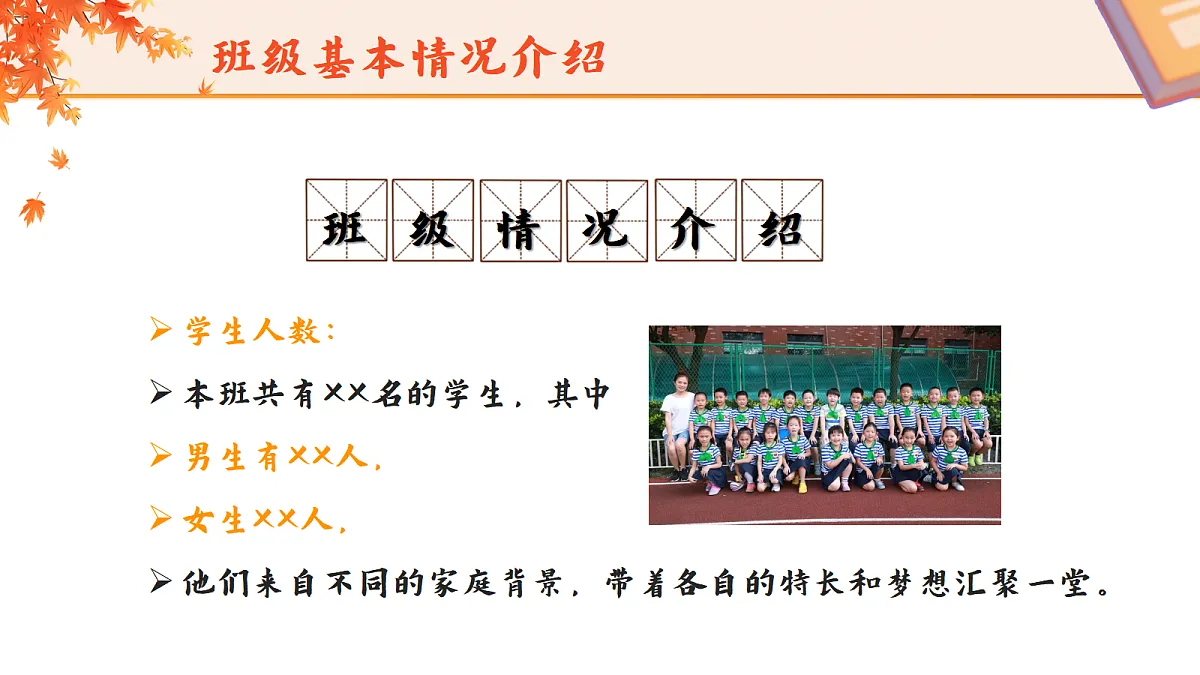 班级基本情况介绍

班级情况介绍

➢ 学生人数：

➢ 本班共有××名的学生，其中

➢ 男生有××人，

➢ 女生××人，

➢ 他们来自不同的家庭背景，带着各自的特长和梦想汇聚一堂。